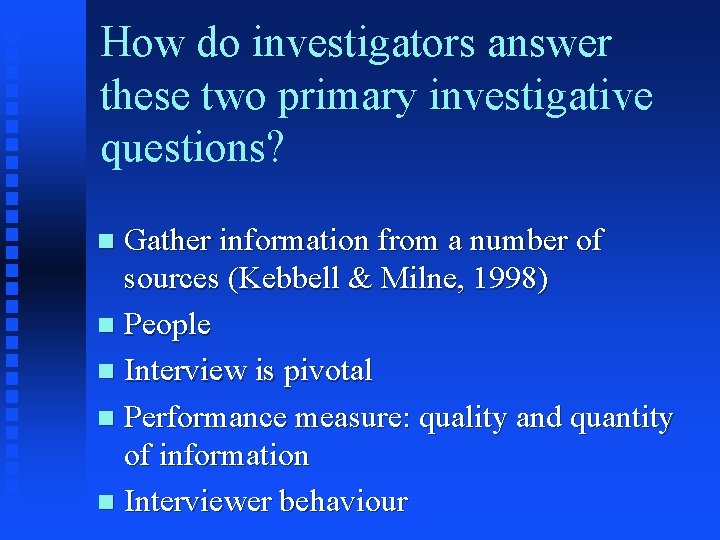 How do investigators answer these two primary investigative questions?

- Gather information from a number of sources (Kebbell & Milne, 1998)
- People
- Interview is pivotal
- Performance measure: quality and quantity of information
- Interviewer behaviour